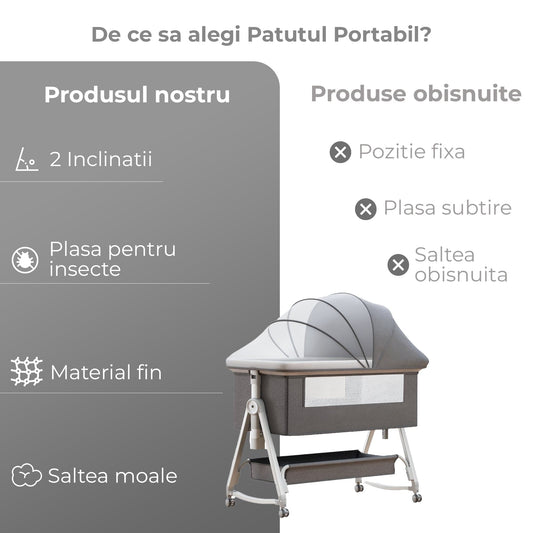 De ce sa alegi Patutul Portabil?

Produsul nostru

2 Inclinatii

Plasa pentru insecte

Material fin

Saltea moale

Produse obisnuite

Pozitie fixa

Plasa subtire

Saltea obisnuita